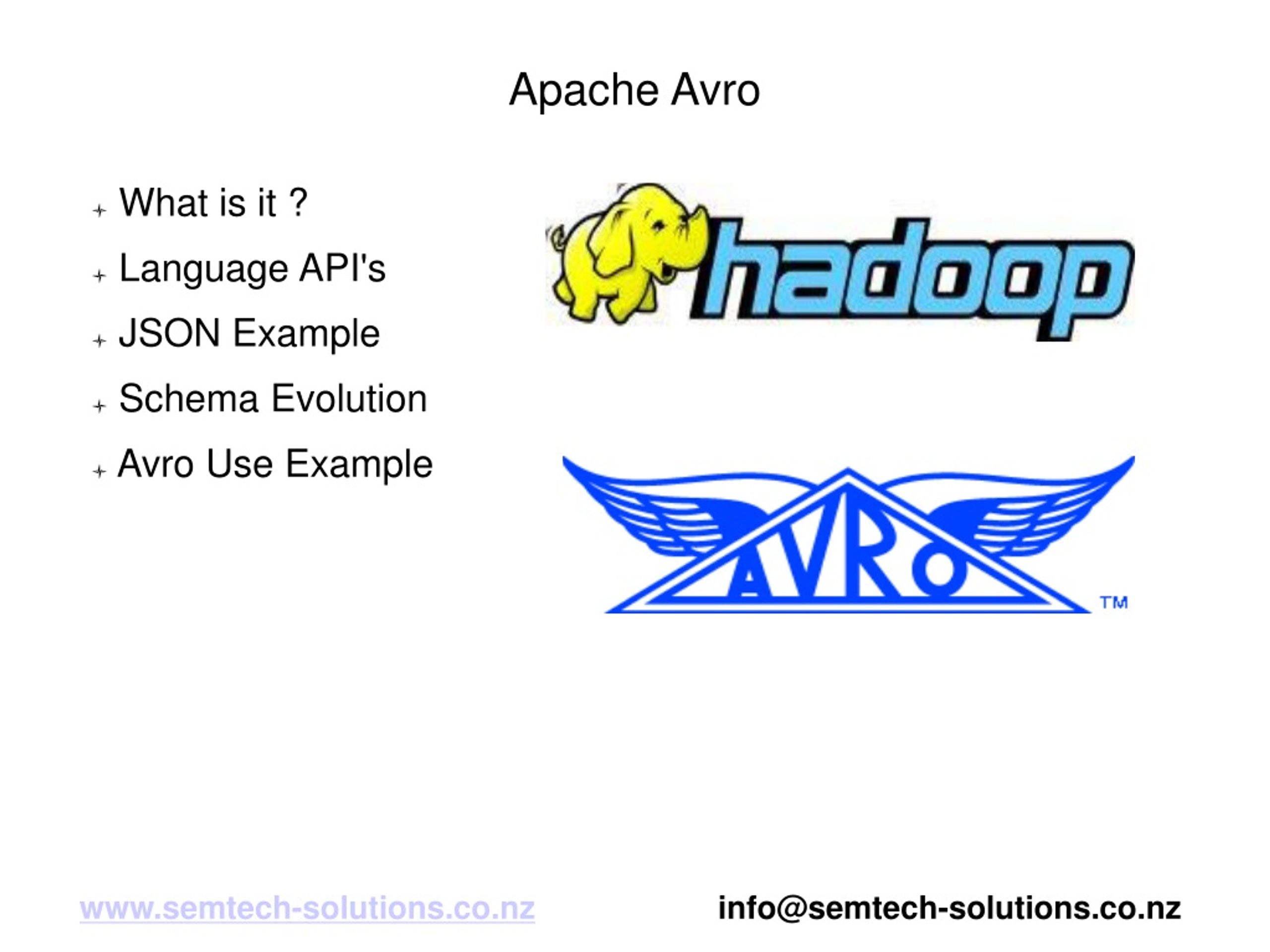 Apache Avro

What is it ?

Language API's

JSON Example

Schema Evolution

Avro Use Example

hadoop

AVRO TM

www.semtech-solutions.co.nz

info@semtech-solutions.co.nz